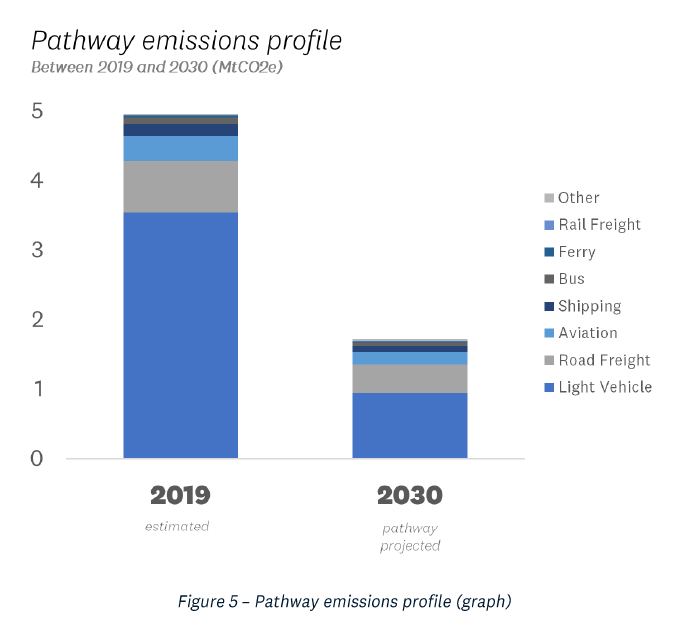 Pathway emissions profile

Between 2019 and 2030 (MtCO2e)

5
4
3
2
1
0

Other
Rail Freight
Ferry
Bus
Shipping
Aviation
Road Freight
Light Vehicle

2019
estimated

2030
pathway projected

Figure 5 – Pathway emissions profile (graph)